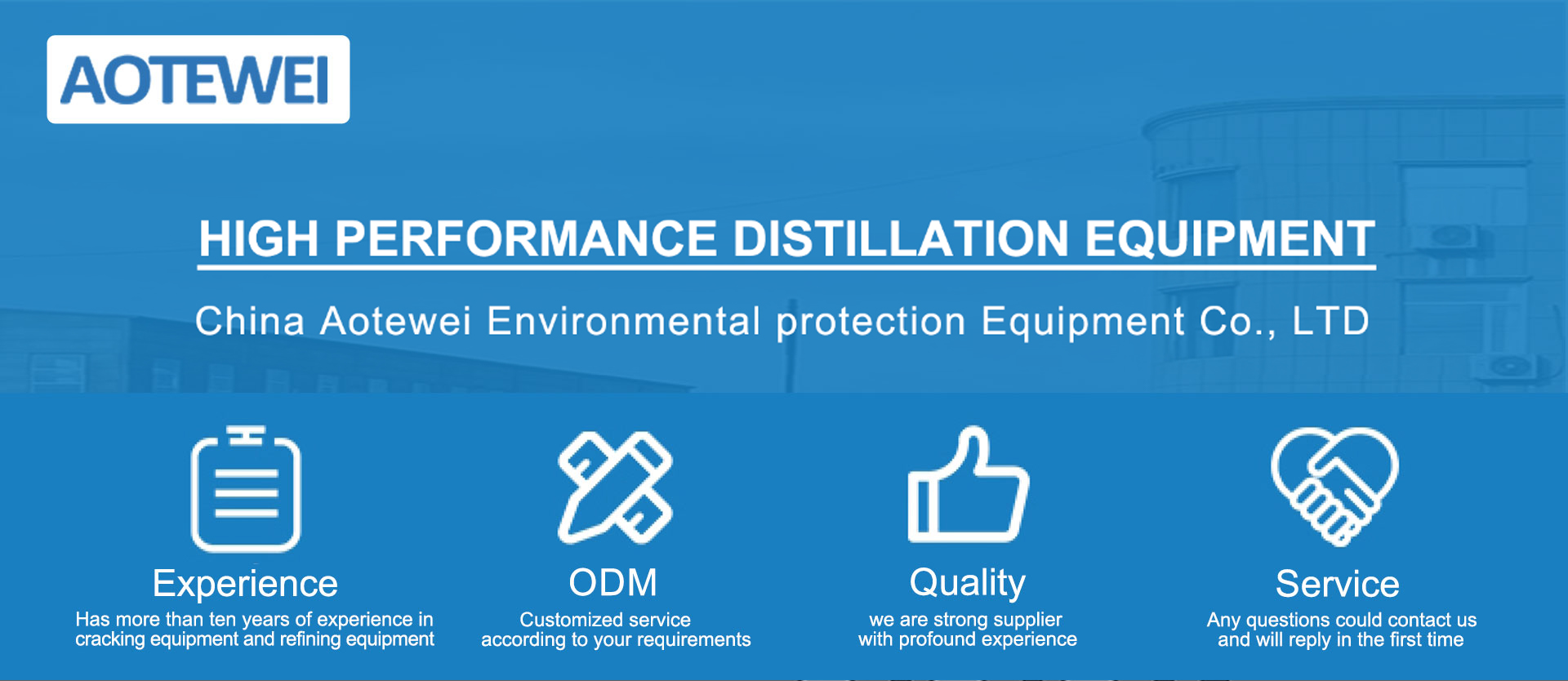 AOTEWEI

HIGH PERFORMANCE DISTILLATION EQUIPMENT

China Aotewei Environmental protection Equipment Co., LTD

Experience
Has more than ten years of experience in cracking equipment and refining equipment

ODM
Customized service according to your requirements

Quality
we are strong supplier with profound experience

Service
Any questions could contact us and will reply in the first time